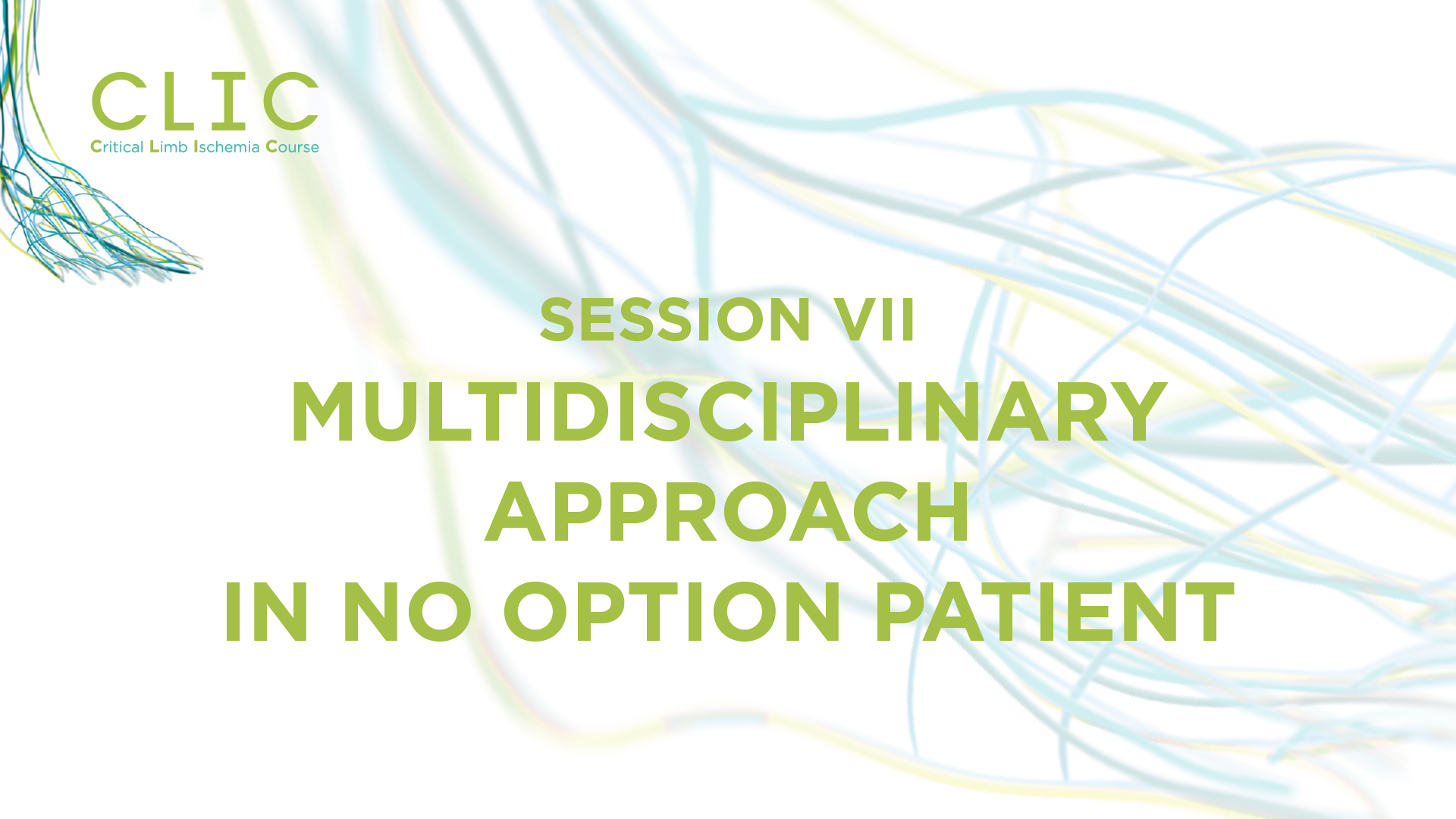 CLIC
Critical Limb Ischemia Course

SESSION VII
MULTIDISCIPLINARY APPROACH IN NO OPTION PATIENT